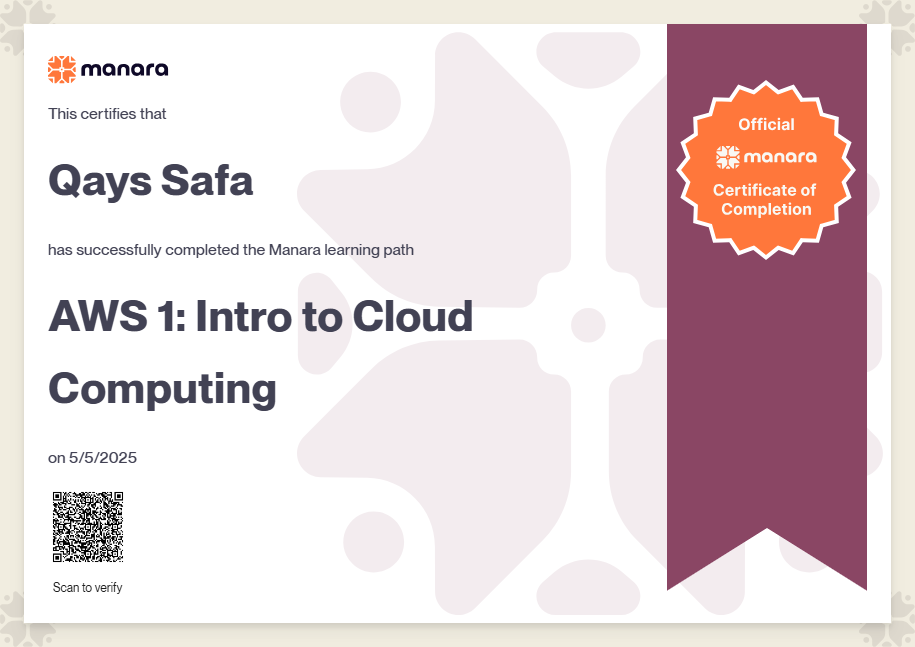 manara

This certifies that

Qays Safa

has successfully completed the Manara learning path

AWS 1: Intro to Cloud Computing

on 5/5/2025

Scan to verify

Official
manara
Certificate of Completion